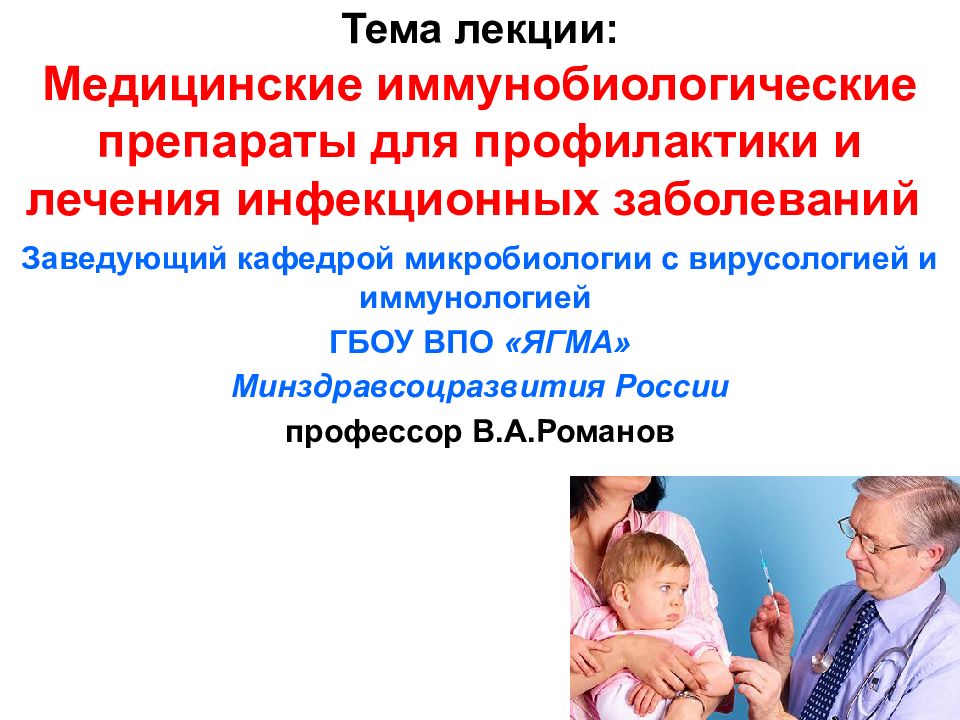 Тема лекции:
Медицинские иммунобиологические препараты для профилактики и лечения инфекционных заболеваний

Заведующий кафедрой микробиологии с вирусологией и иммунологией
ГБОУ ВПО «ЯГМА»
Минздравсоцразвития России
профессор В.А.Романов